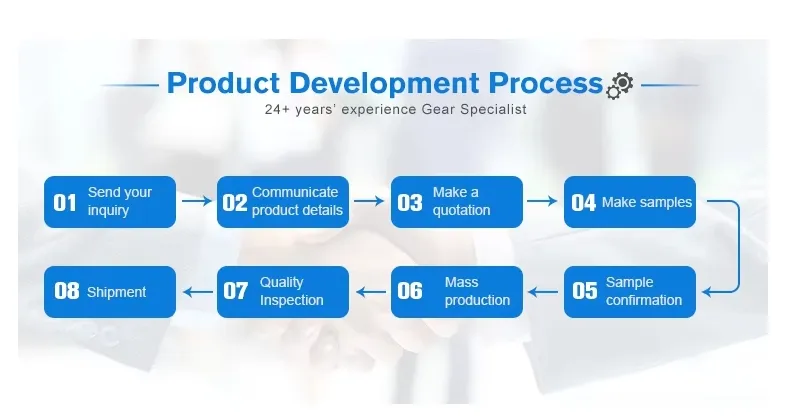 Product Development Process
24+ years' experience Gear Specialist

01 Send your inquiry
02 Communicate product details
03 Make a quotation
04 Make samples
05 Sample confirmation
06 Mass production
07 Quality Inspection
08 Shipment